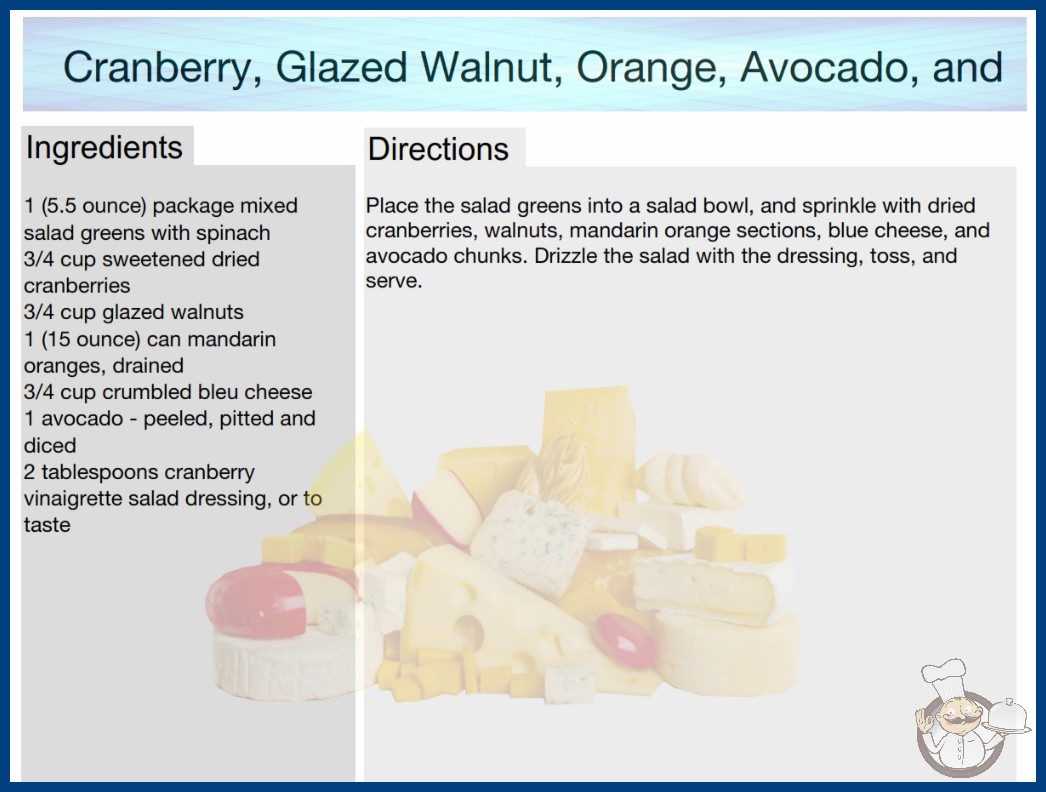 Cranberry, Glazed Walnut, Orange, Avocado, and

Ingredients

1 (5.5 ounce) package mixed salad greens with spinach
3/4 cup sweetened dried cranberries
3/4 cup glazed walnuts
1 (15 ounce) can mandarin oranges, drained
3/4 cup crumbled bleu cheese
1 avocado - peeled, pitted and diced
2 tablespoons cranberry vinaigrette salad dressing, or to taste

Directions

Place the salad greens into a salad bowl, and sprinkle with dried cranberries, walnuts, mandarin orange sections, blue cheese, and avocado chunks. Drizzle the salad with the dressing, toss, and serve.